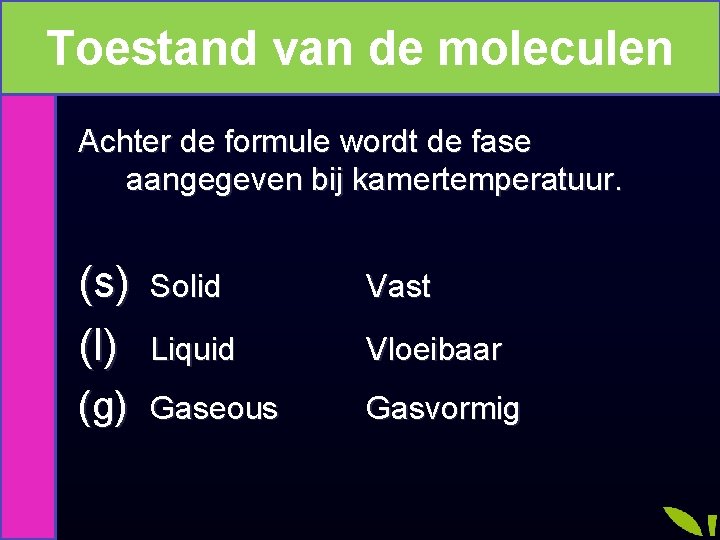 Toestand van de moleculen

Achter de formule wordt de fase aangegeven bij kamertemperatuur.

(s) Solid Vast

(l) Liquid Vloeibaar

(g) Gaseous Gasvormig